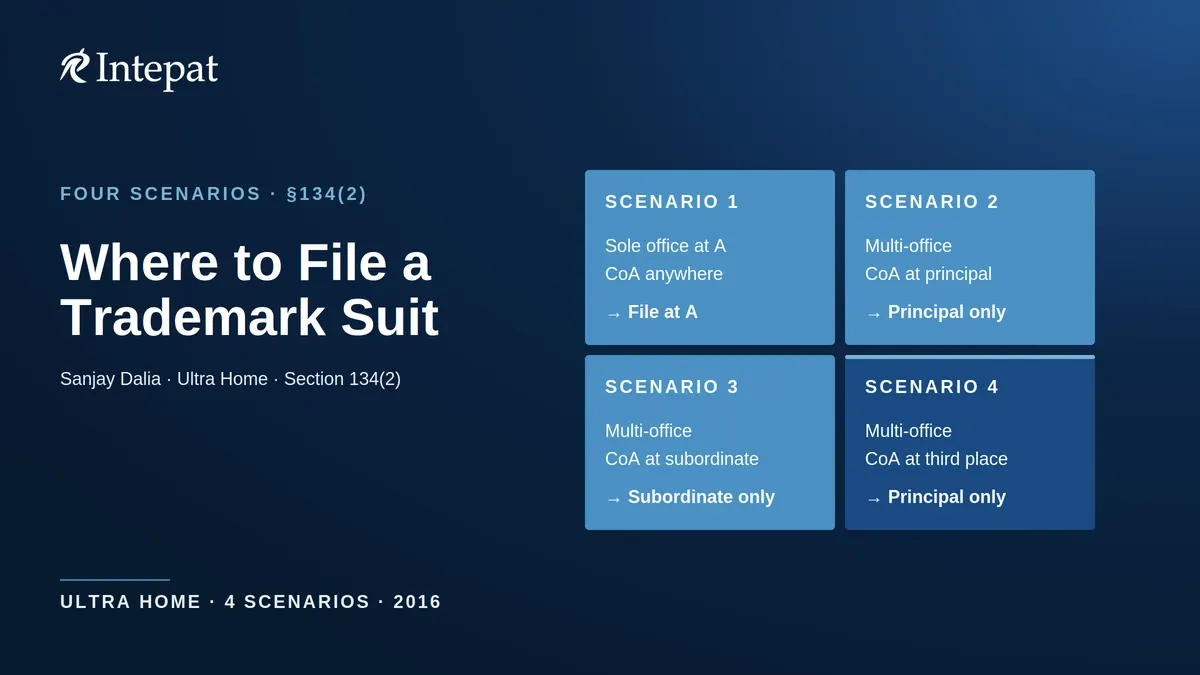 Intepat

FOUR SCENARIOS · §134(2)

Where to File a Trademark Suit

Sanjay Dalia · Ultra Home · Section 134(2)

SCENARIO 1

Sole office at A
CoA anywhere

→ File at A

SCENARIO 2

Multi-office
CoA at principal

→ Principal only

SCENARIO 3

Multi-office
CoA at subordinate

→ Subordinate only

SCENARIO 4

Multi-office
CoA at third place

→ Principal only

ULTRA HOME · 4 SCENARIOS · 2016